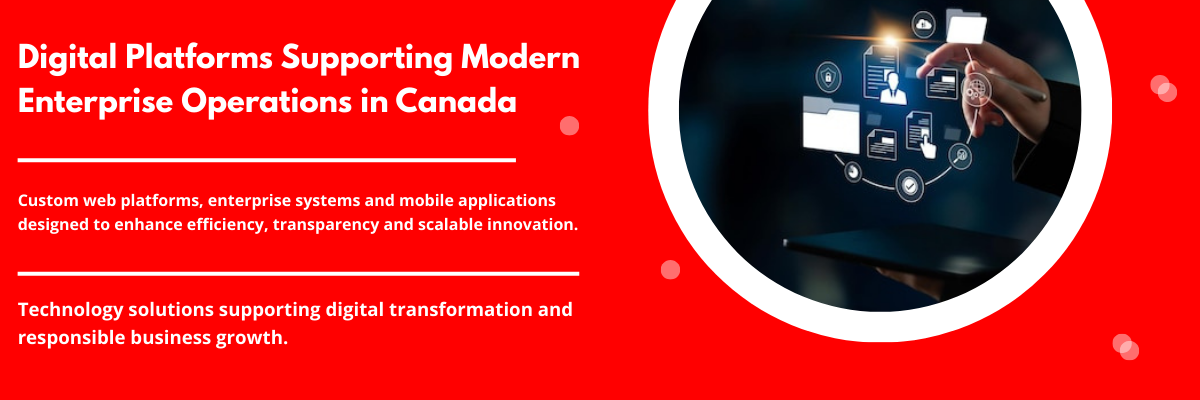 Digital Platforms Supporting Modern Enterprise Operations in Canada

Custom web platforms, enterprise systems and mobile applications designed to enhance efficiency, transparency and scalable innovation.

Technology solutions supporting digital transformation and responsible business growth.